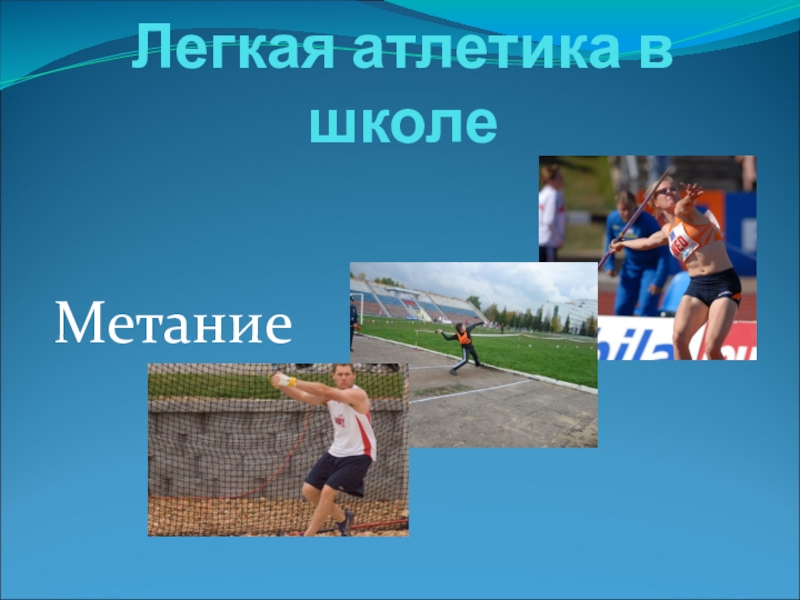 Легкая атлетика в школе

Метание